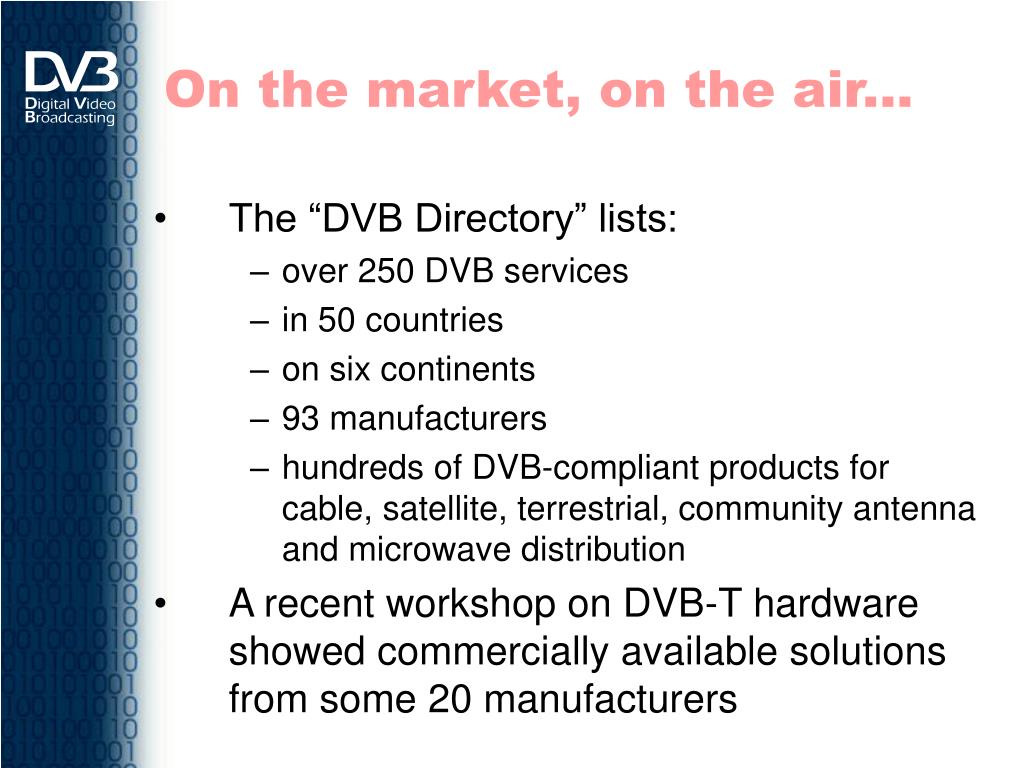 DVB
Digital Video Broadcasting

On the market, on the air...

• The “DVB Directory” lists:
– over 250 DVB services
– in 50 countries
– on six continents
– 93 manufacturers
– hundreds of DVB-compliant products for cable, satellite, terrestrial, community antenna and microwave distribution
• A recent workshop on DVB-T hardware showed commercially available solutions from some 20 manufacturers